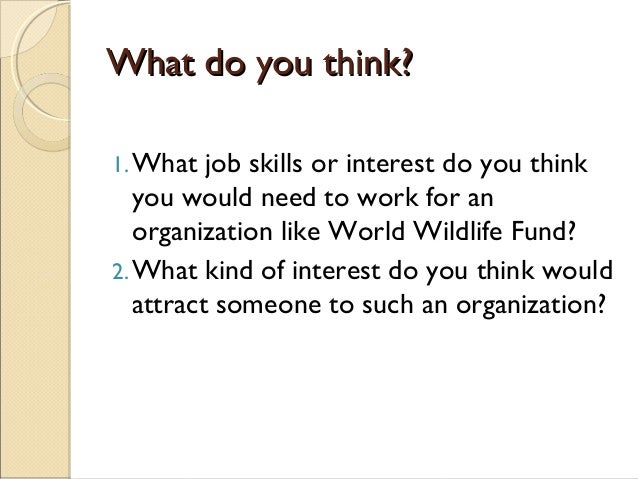 What do you think?

1. What job skills or interest do you think you would need to work for an organization like World Wildlife Fund?

2. What kind of interest do you think would attract someone to such an organization?